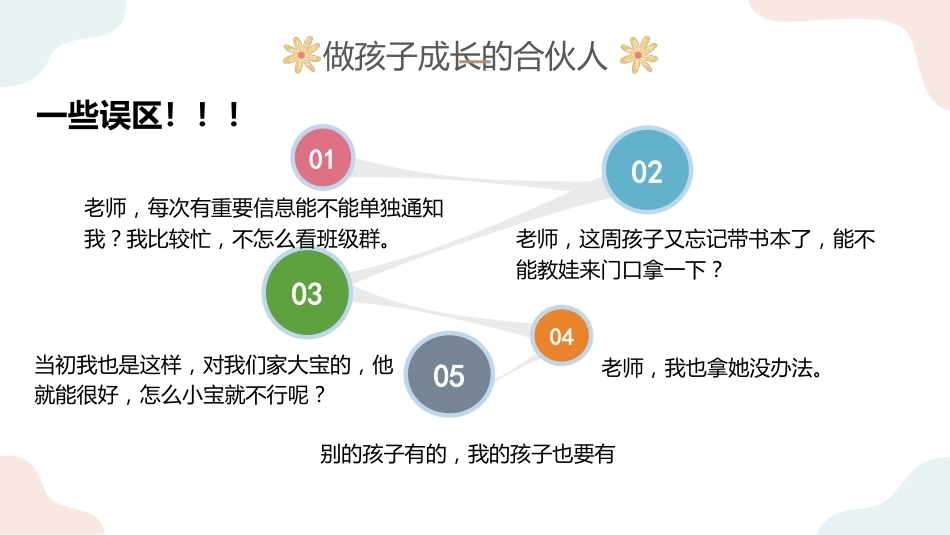 做孩子成长的合伙人

一些误区！！！

01

老师，每次有重要信息能不能单独通知我？我比较忙，不怎么看班级群。

02

老师，这周孩子又忘记带书本了，能不能教娃来门口拿一下？

03

当初我也是这样，对我们家大宝的，他就能很好，怎么小宝就不行呢？

04

老师，我也拿她没办法。

05

别的孩子有的，我的孩子也要有